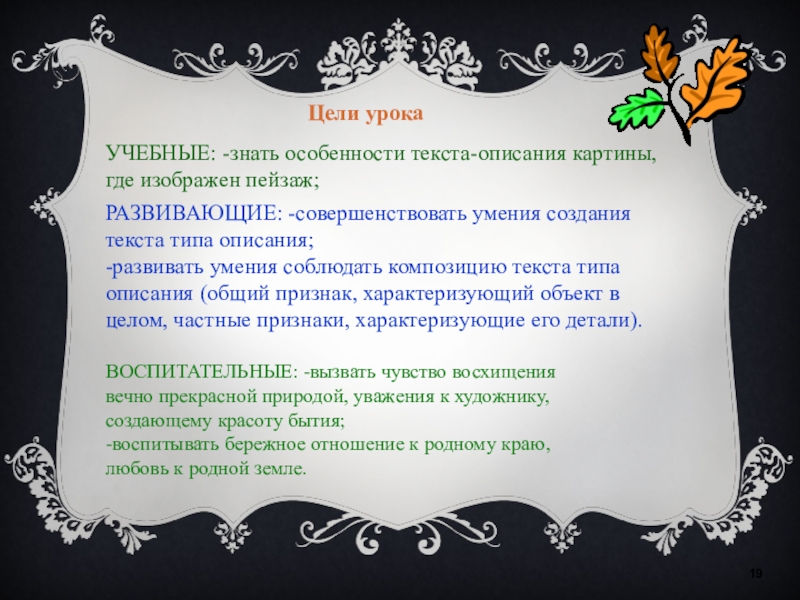 Цели урока

УЧЕБНЫЕ: -знать особенности текста-описания картины, где изображен пейзаж;

РАЗВИВАЮЩИЕ: -совершенствовать умения создания текста типа описания;
-развивать умения соблюдать композицию текста типа описания (общий признак, характеризующий объект в целом, частные признаки, характеризующие его детали).

ВОСПИТАТЕЛЬНЫЕ: -вызвать чувство восхищения вечно прекрасной природой, уважения к художнику, создающему красоту бытия;
-воспитывать бережное отношение к родному краю, любовь к родной земле.

19